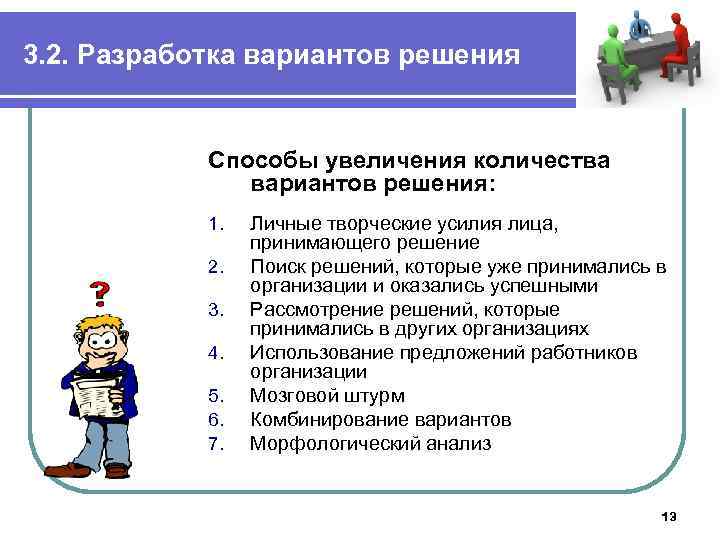 3.2. Разработка вариантов решения

Способы увеличения количества вариантов решения:

1. Личные творческие усилия лица, принимающего решение
2. Поиск решений, которые уже принимались в организации и оказались успешными
3. Рассмотрение решений, которые принимались в других организациях
4. Использование предложений работников организации
5. Мозговой штурм
6. Комбинирование вариантов
7. Морфологический анализ

?

13